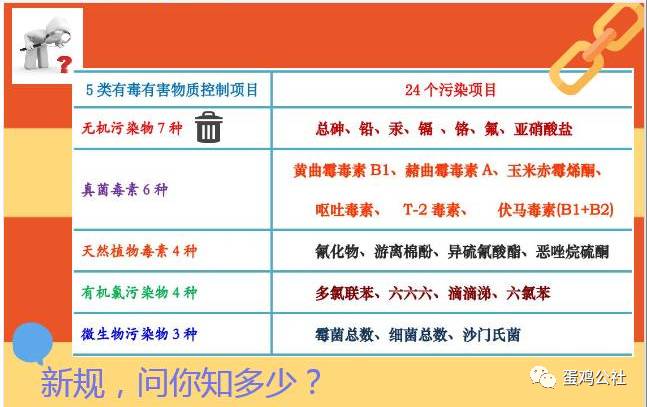 | 5类有毒有害物质控制项目 | 24个污染项目 |
|---|---|
| 无机污染物7种 | 总砷、铅、汞、镉、铬、氟、亚硝酸盐 |
| 真菌毒素6种 | 黄曲霉毒素B1、赭曲霉毒素A、玉米赤霉烯酮、呕吐毒素、T-2毒素、伏马毒素(B1+B2) |
| 天然植物毒素4种 | 氰化物、游离棉酚、异硫氰酸酯、恶唑烷硫酮 |
| 有机氯污染物4种 | 多氯联苯、六六六、滴滴涕、六氯苯 |
| 微生物污染物3种 | 霉菌总数、细菌总数、沙门氏菌 |

新规，问你知多少？

蛋鸡公社